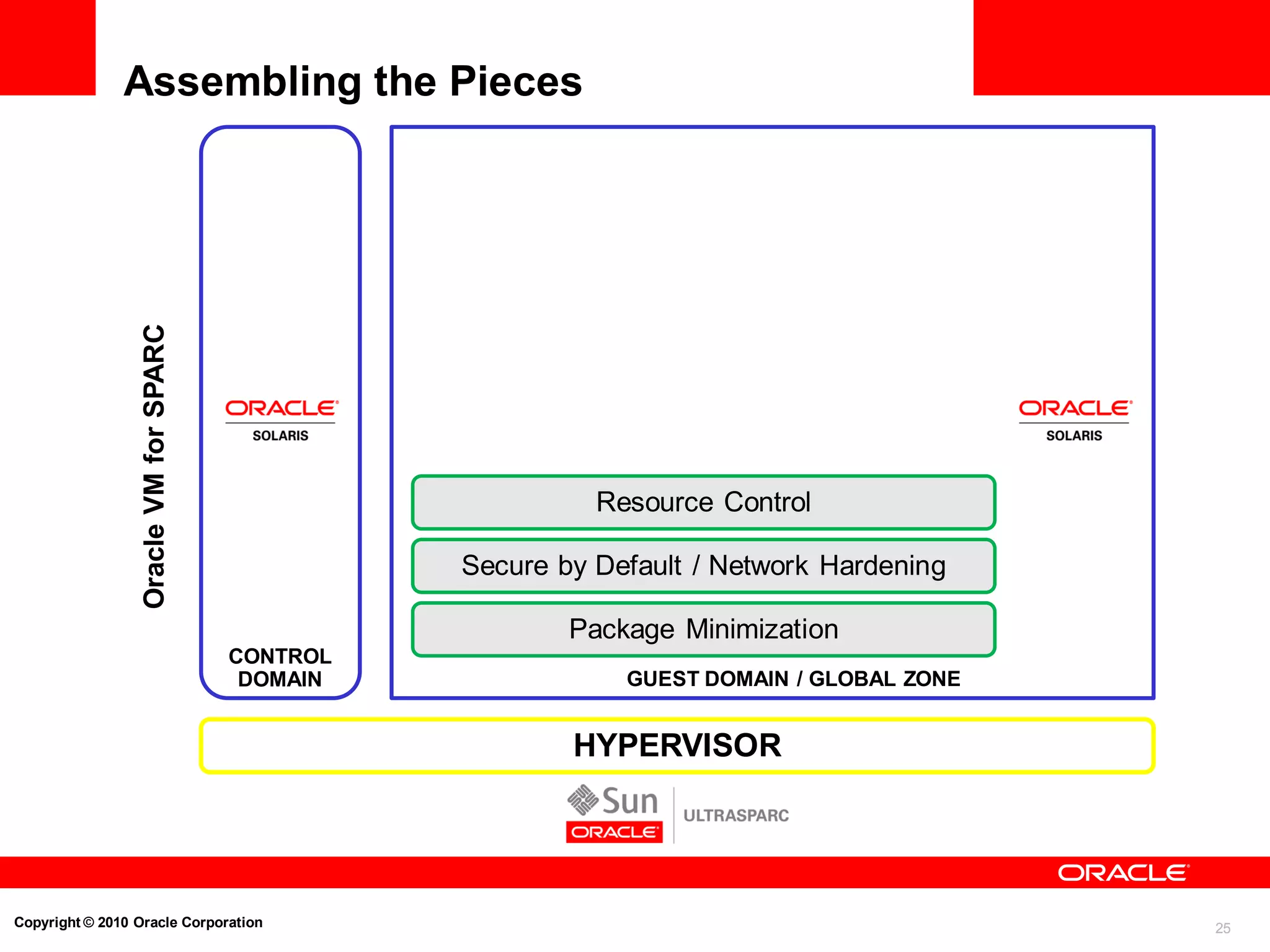 Assembling the Pieces

Oracle VM for SPARC

ORACLE
SOLARIS

CONTROL DOMAIN

ORACLE
SOLARIS

Resource Control

Secure by Default / Network Hardening

Package Minimization

GUEST DOMAIN / GLOBAL ZONE

HYPERVISOR

Sun
ORACLE
ULTRASPARC

ORACLE

Copyright © 2010 Oracle Corporation

25